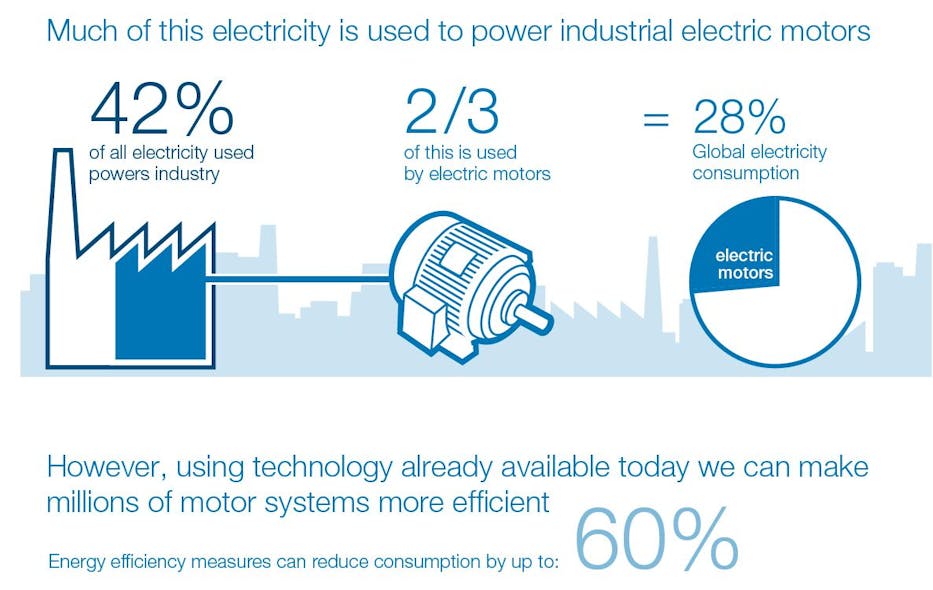 Much of this electricity is used to power industrial electric motors

42%
of all electricity used powers industry

2/3
of this is used by electric motors

= 28%
Global electricity consumption

electric motors

However, using technology already available today we can make millions of motor systems more efficient

Energy efficiency measures can reduce consumption by up to: 60%